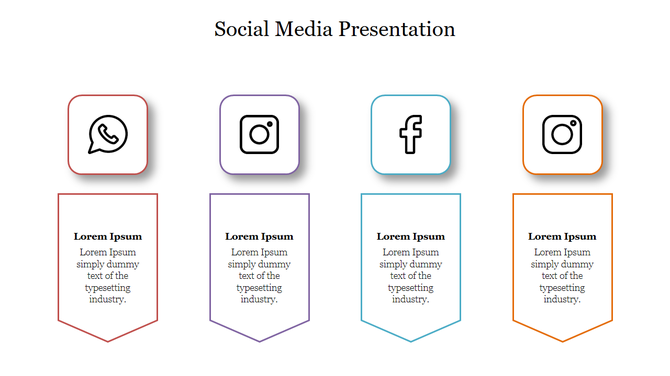 Social Media Presentation

Lorem Ipsum
Lorem Ipsum simply dummy text of the typesetting industry.

Lorem Ipsum
Lorem Ipsum simply dummy text of the typesetting industry.

Lorem Ipsum
Lorem Ipsum simply dummy text of the typesetting industry.

Lorem Ipsum
Lorem Ipsum simply dummy text of the typesetting industry.